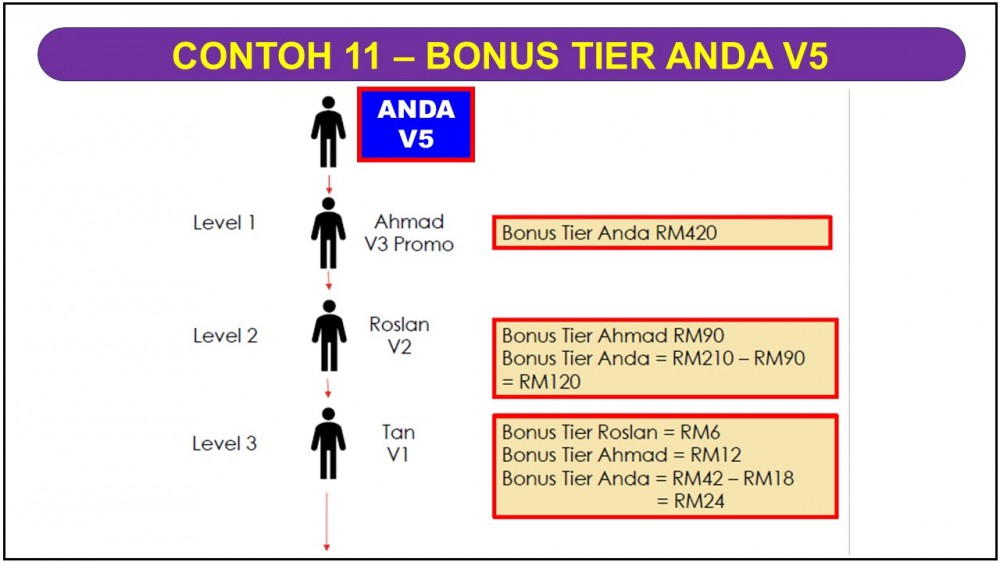 CONTOH 11 – BONUS TIER ANDA V5

ANDA
V5

Level 1

Ahmad
V3 Promo

Bonus Tier Anda RM420

Level 2

Roslan
V2

Bonus Tier Ahmad RM90
Bonus Tier Anda = RM210 – RM90 = RM120

Level 3

Tan
V1

Bonus Tier Roslan = RM6
Bonus Tier Ahmad = RM12
Bonus Tier Anda = RM42 – RM18
= RM24